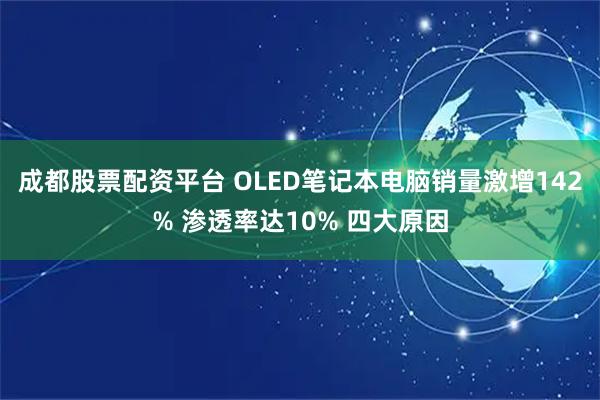 成都股票配资平台 OLED笔记本电脑销量激增142% 渗透率达10% 四大原因